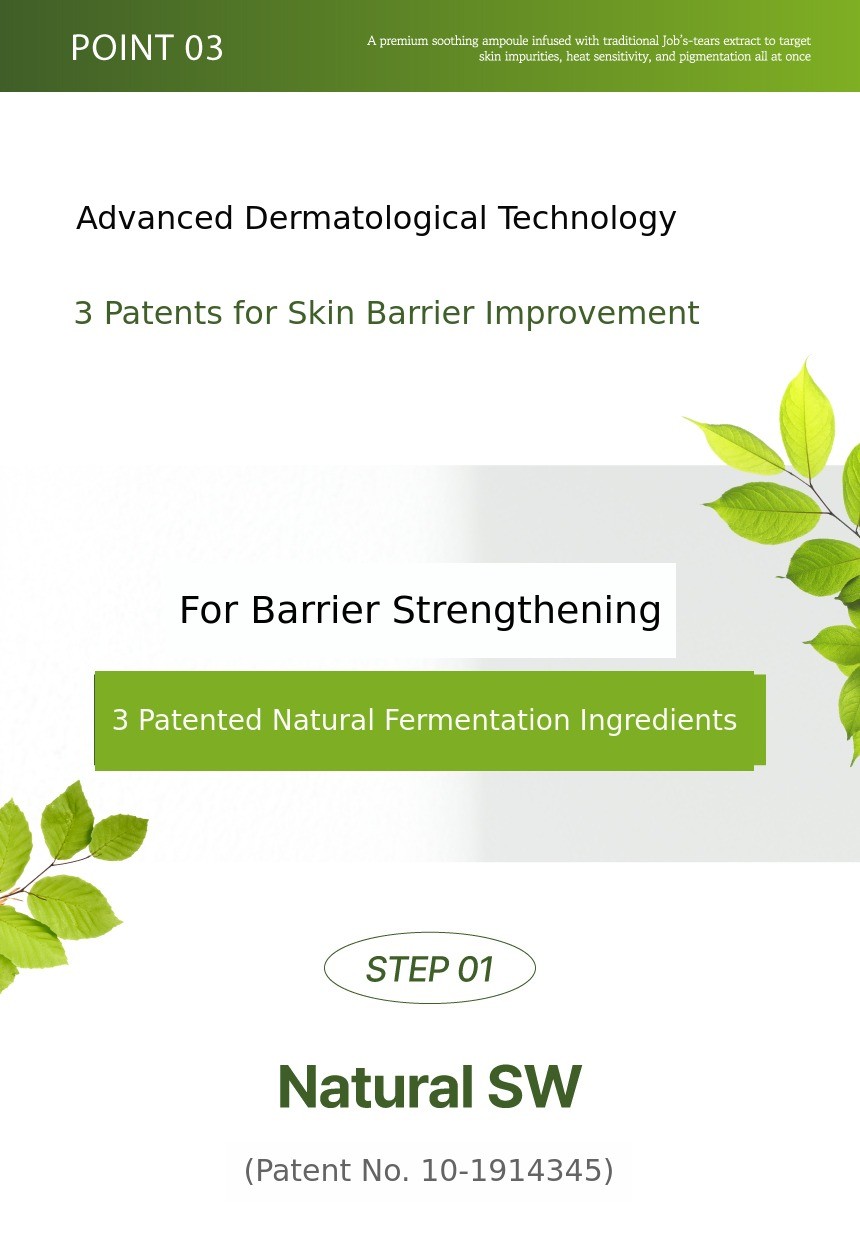 POINT 03

A premium soothing ampoule infused with traditional Job's-tears extract to target skin impurities, heat sensitivity, and pigmentation all at once

Advanced Dermatological Technology

3 Patents for Skin Barrier Improvement

For Barrier Strengthening

3 Patented Natural Fermentation Ingredients

STEP 01

Natural SW

(Patent No. 10-1914345)